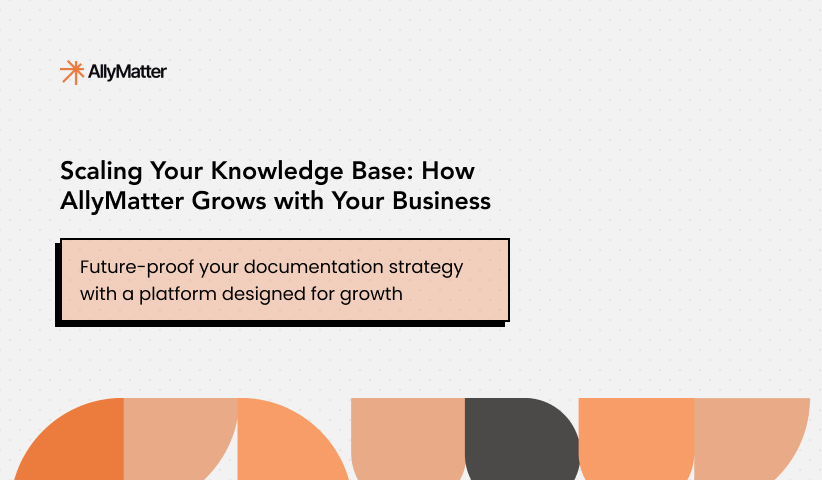 AllyMatter

Scaling Your Knowledge Base: How AllyMatter Grows with Your Business

Future-proof your documentation strategy with a platform designed for growth